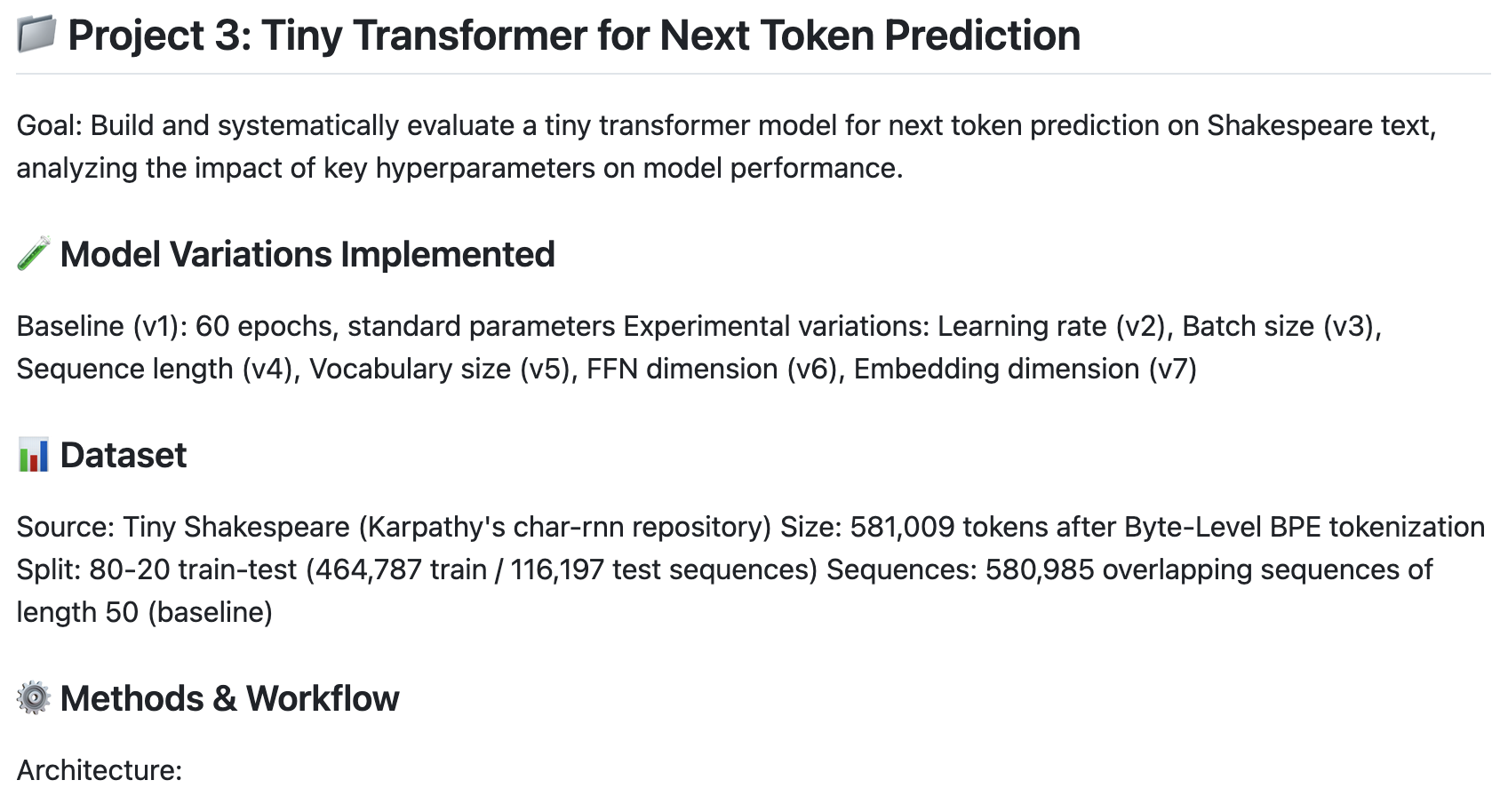 📁 Project 3: Tiny Transformer for Next Token Prediction

Goal: Build and systematically evaluate a tiny transformer model for next token prediction on Shakespeare text, analyzing the impact of key hyperparameters on model performance.

🧪 Model Variations Implemented

Baseline (v1): 60 epochs, standard parameters Experimental variations: Learning rate (v2), Batch size (v3), Sequence length (v4), Vocabulary size (v5), FFN dimension (v6), Embedding dimension (v7)

📊 Dataset

Source: Tiny Shakespeare (Karpathy's char-rnn repository) Size: 581,009 tokens after Byte-Level BPE tokenization Split: 80-20 train-test (464,787 train / 116,197 test sequences) Sequences: 580,985 overlapping sequences of length 50 (baseline)

⚙️ Methods & Workflow

Architecture: